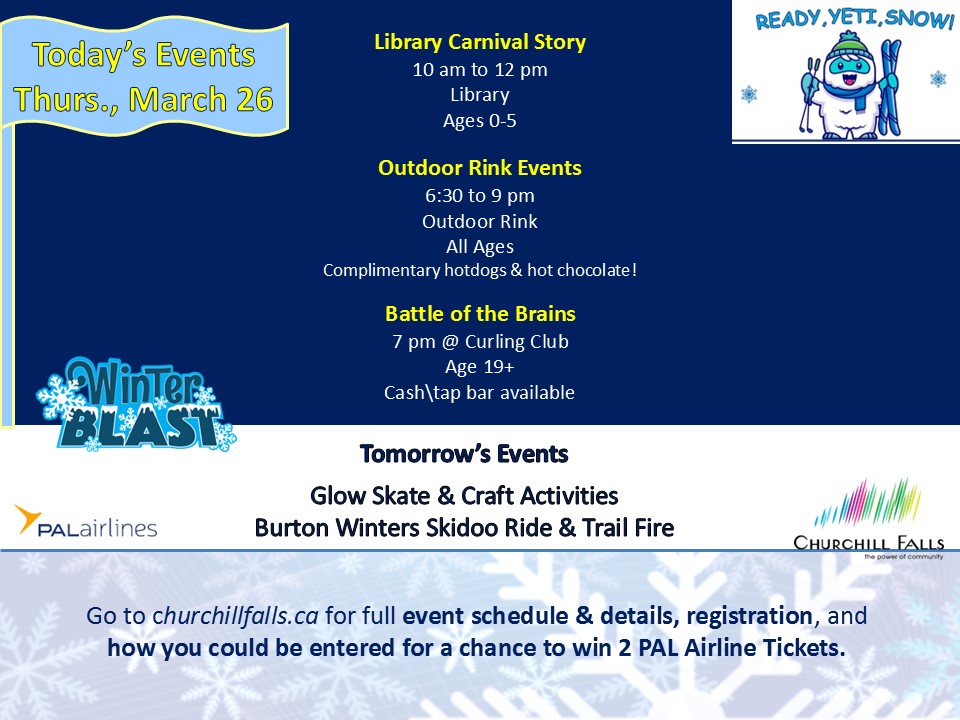 Today's Events
Thurs., March 26

Library Carnival Story
10 am to 12 pm
Library
Ages 0-5

Outdoor Rink Events
6:30 to 9 pm
Outdoor Rink
All Ages
Complimentary hotdogs & hot chocolate!

Battle of the Brains
7 pm @ Curling Club
Age 19+
Cash\tap bar available

READY, YETI, SNOW!

Winter BLAST

Tomorrow's Events

Glow Skate & Craft Activities
Burton Winters Skidoo Ride & Trail Fire

PALairlines

CHURCHILL FALLS
the power of community

Go to churchillfalls.ca for full event schedule & details, registration, and how you could be entered for a chance to win 2 PAL Airline Tickets.